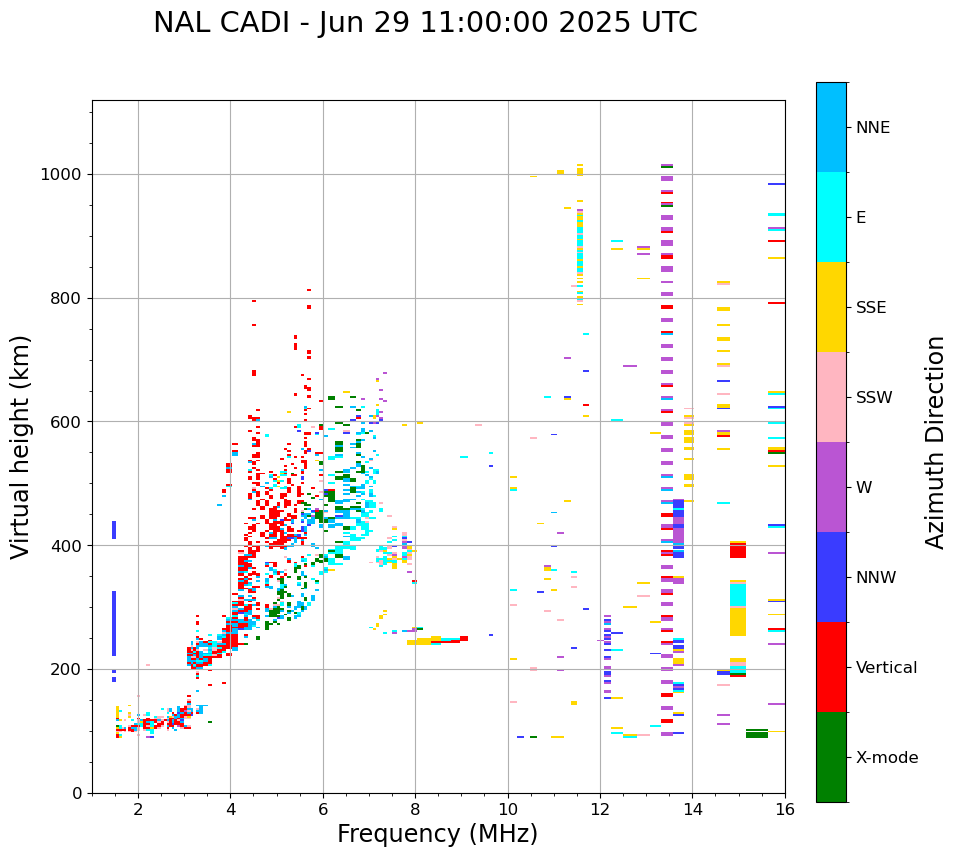 NAL CADI - Jun 29 11:00:00 2025 UTC

Virtual height (km)

1000
800
600
400
200
0

2
4
6
8
10
12
14
16

Frequency (MHz)

NNE
E
SSE
SSW
W
NNW
Vertical
X-mode

Azimuth Direction